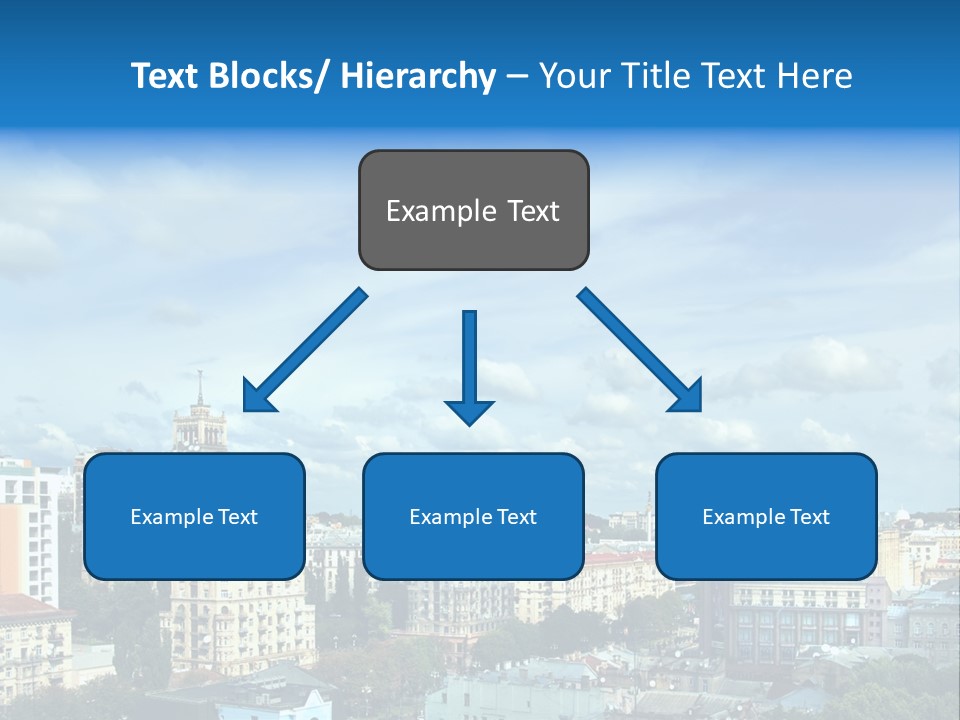 Text Blocks/ Hierarchy – Your Title Text Here

Example Text

Example Text

Example Text

Example Text